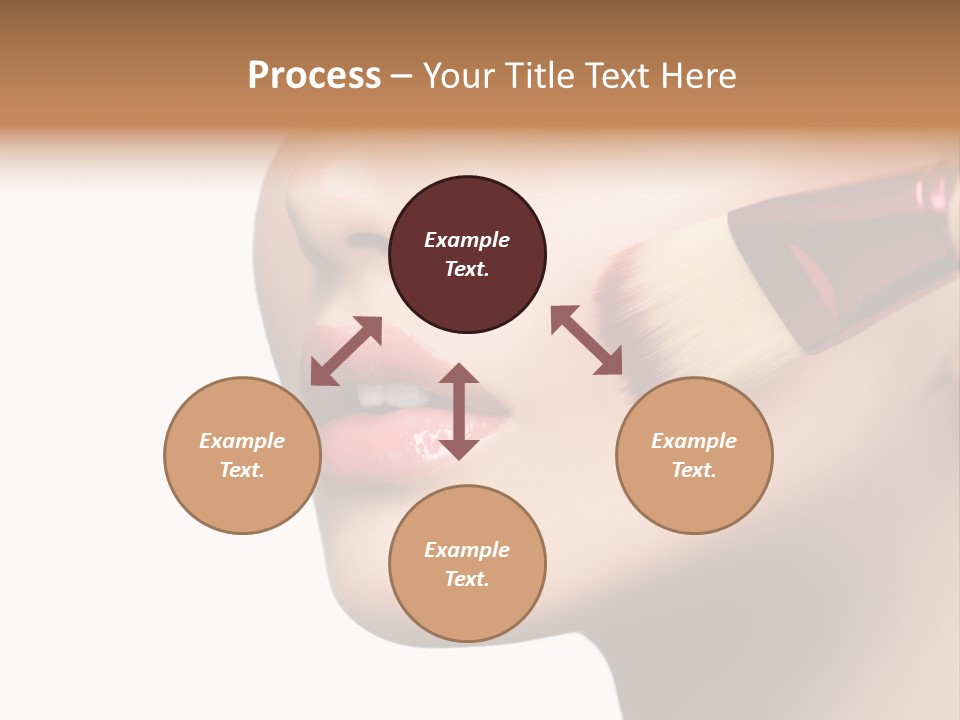 Process – Your Title Text Here

Example Text.

Example Text.

Example Text.

Example Text.